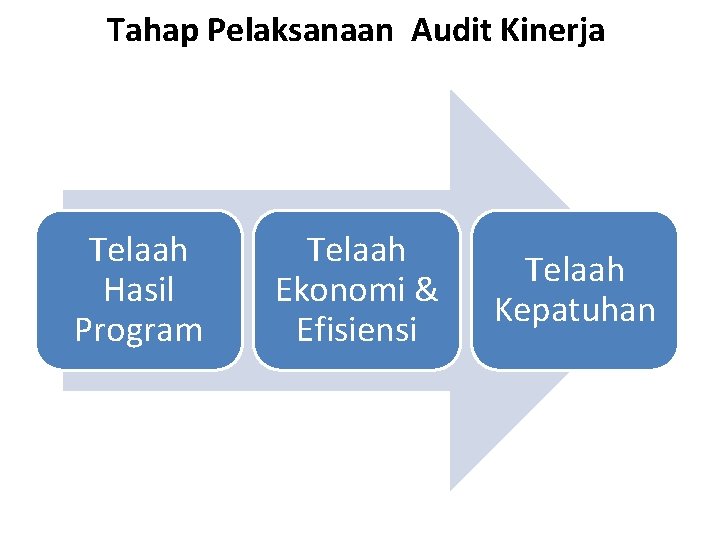 Tahap Pelaksanaan Audit Kinerja

Telaah Hasil Program

Telaah Ekonomi & Efisiensi

Telaah Kepatuhan